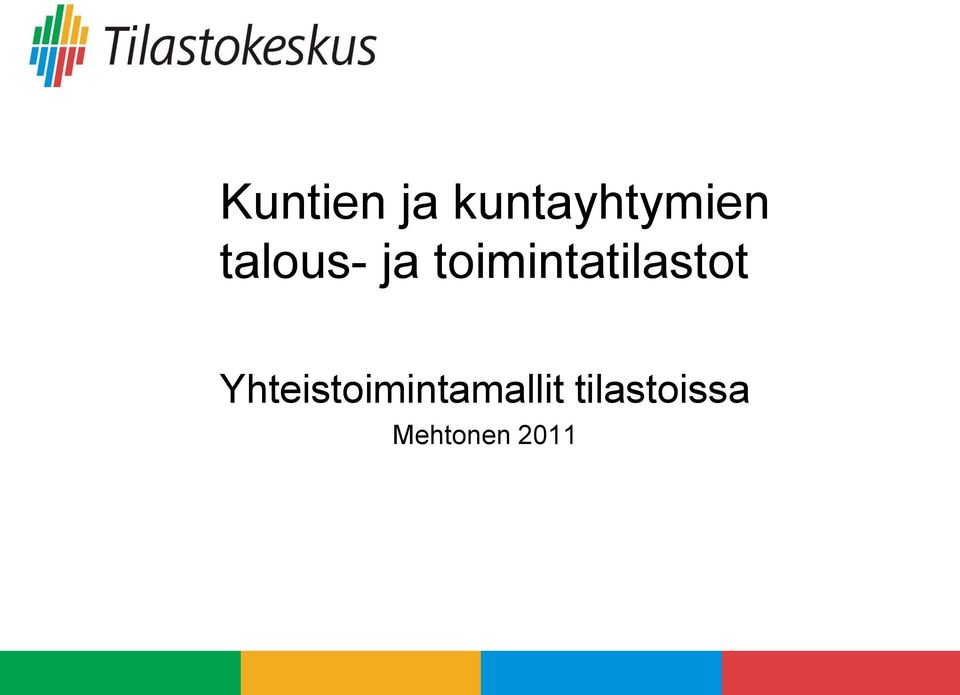 Tilastokeskus

Kuntien ja kuntayhtymien talous- ja toimintatilastot

Yhteistoimintamallit tilastoissa

Mehtonen 2011